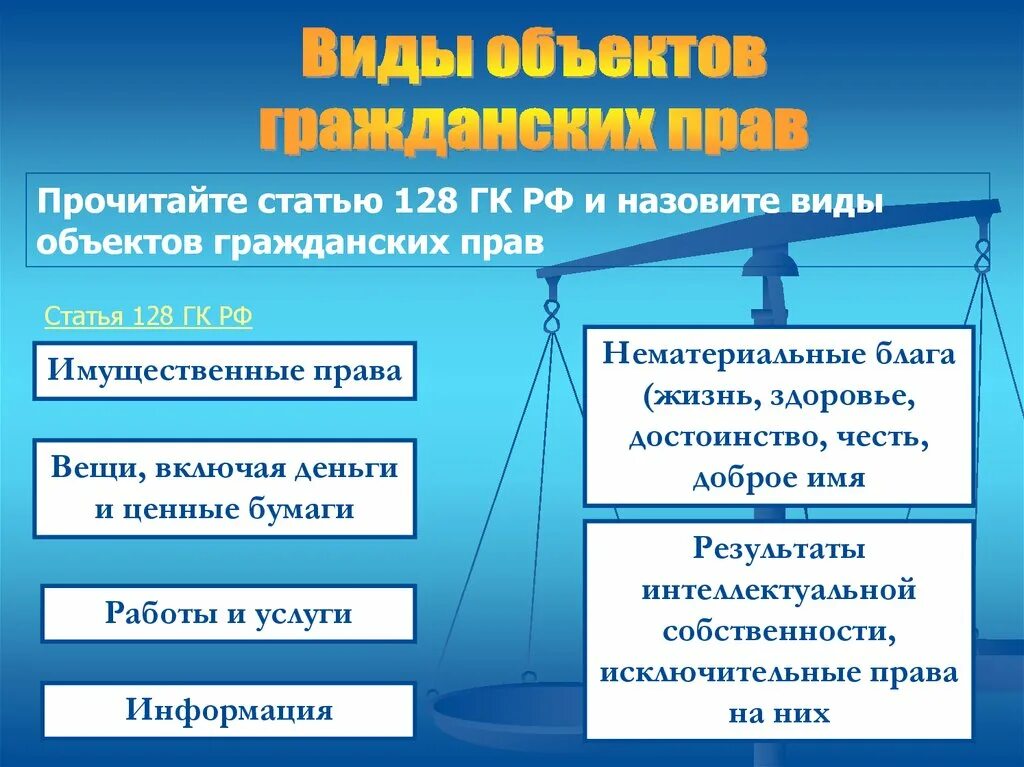 Виды объектов гражданских прав

Прочитайте статью 128 ГК РФ и назовите виды объектов гражданских прав

Статья 128 ГК РФ

Имущественные права

Вещи, включая деньги и ценные бумаги

Работы и услуги

Информация

Нематериальные блага (жизнь, здоровье, достоинство, честь, доброе имя

Результаты интеллектуальной собственности, исключительные права на них